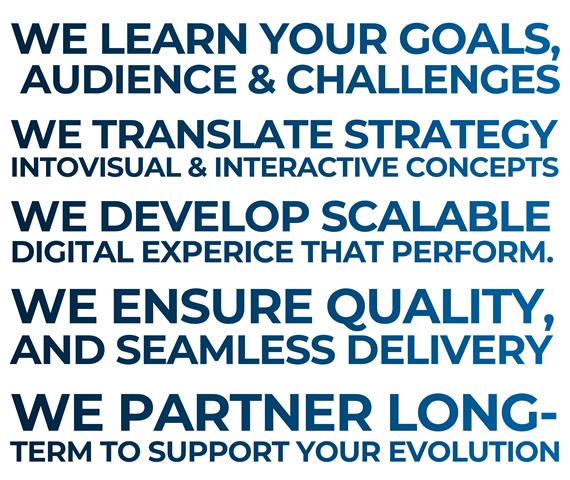 WE LEARN YOUR GOALS, AUDIENCE & CHALLENGES

WE TRANSLATE STRATEGY INTOVISUAL & INTERACTIVE CONCEPTS

WE DEVELOP SCALABLE DIGITAL EXPERICE THAT PERFORM.

WE ENSURE QUALITY, AND SEAMLESS DELIVERY

WE PARTNER LONG-TERM TO SUPPORT YOUR EVOLUTION